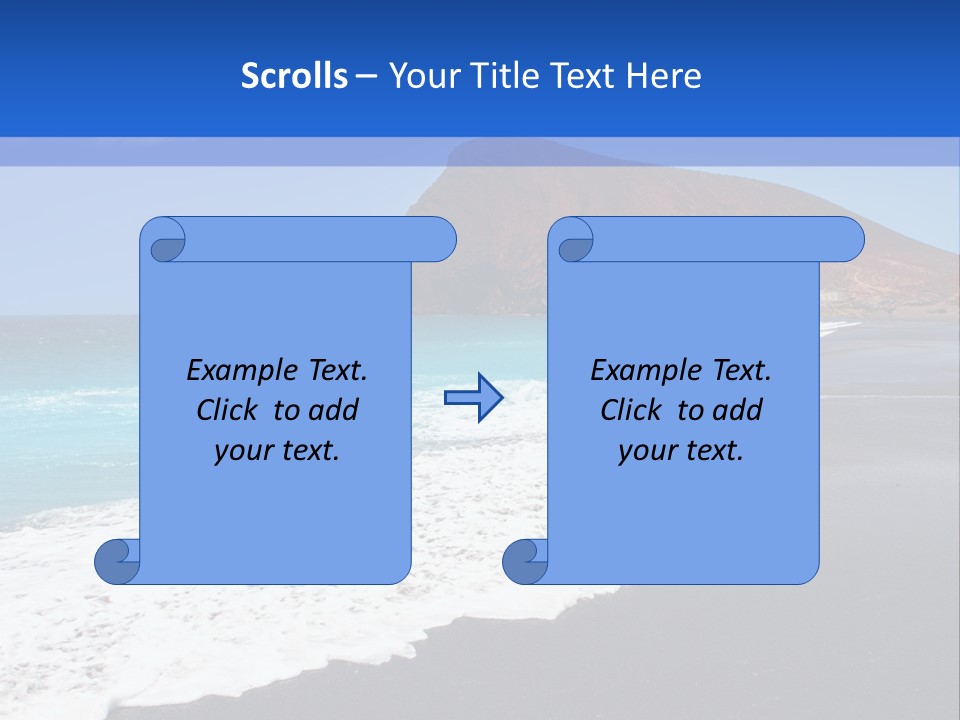 Scrolls – Your Title Text Here

Example Text. Click to add your text.

Example Text. Click to add your text.